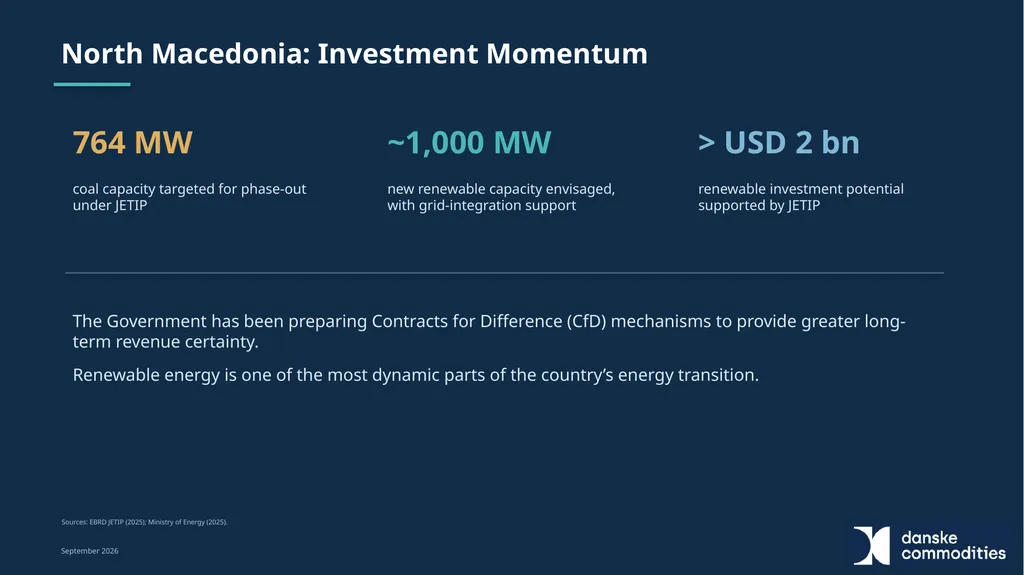 North Macedonia: Investment Momentum

764 MW

coal capacity targeted for phase-out under JETIP

~1,000 MW

new renewable capacity envisaged, with grid-integration support

> USD 2 bn

renewable investment potential supported by JETIP

The Government has been preparing Contracts for Difference (CfD) mechanisms to provide greater long-term revenue certainty.

Renewable energy is one of the most dynamic parts of the country's energy transition.

Sources: EBRD JETIP (2025); Ministry of Energy (2025).

September 2026

danske commodities